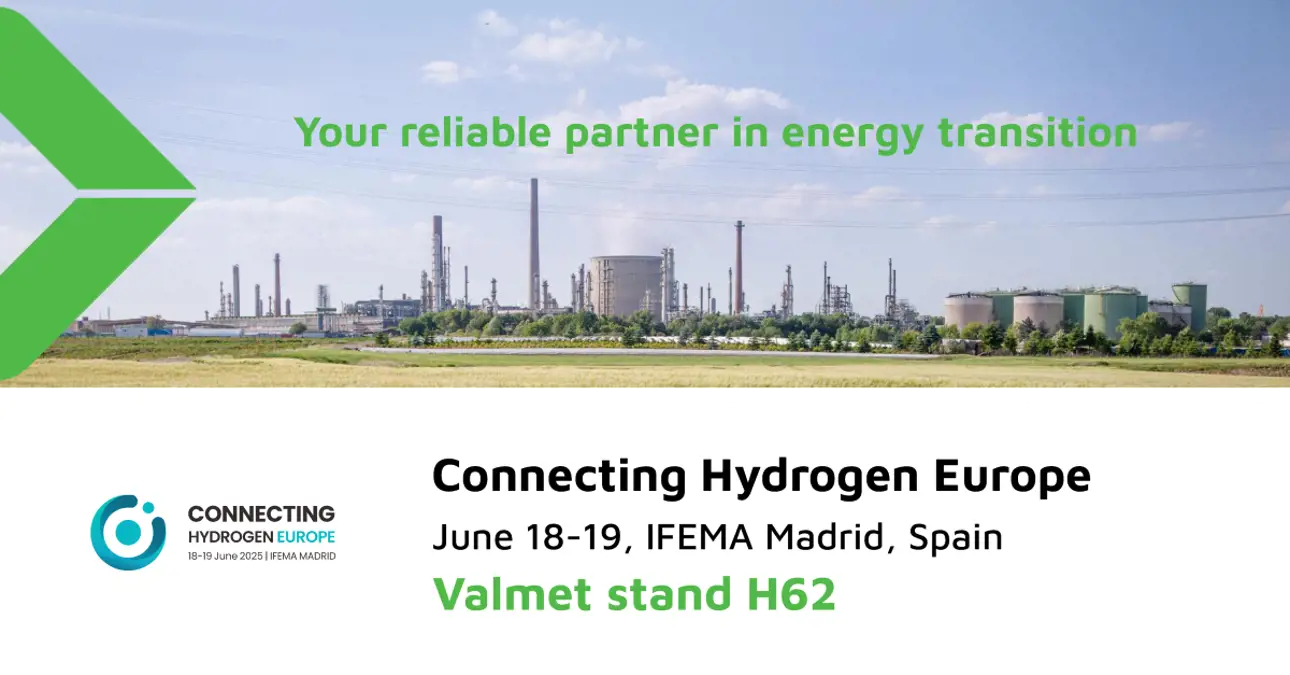 Your reliable partner in energy transition

CONNECTING HYDROGEN EUROPE
18-19 June 2025 | IFEMA MADRID

Connecting Hydrogen Europe
June 18-19, IFEMA Madrid, Spain
Valmet stand H62